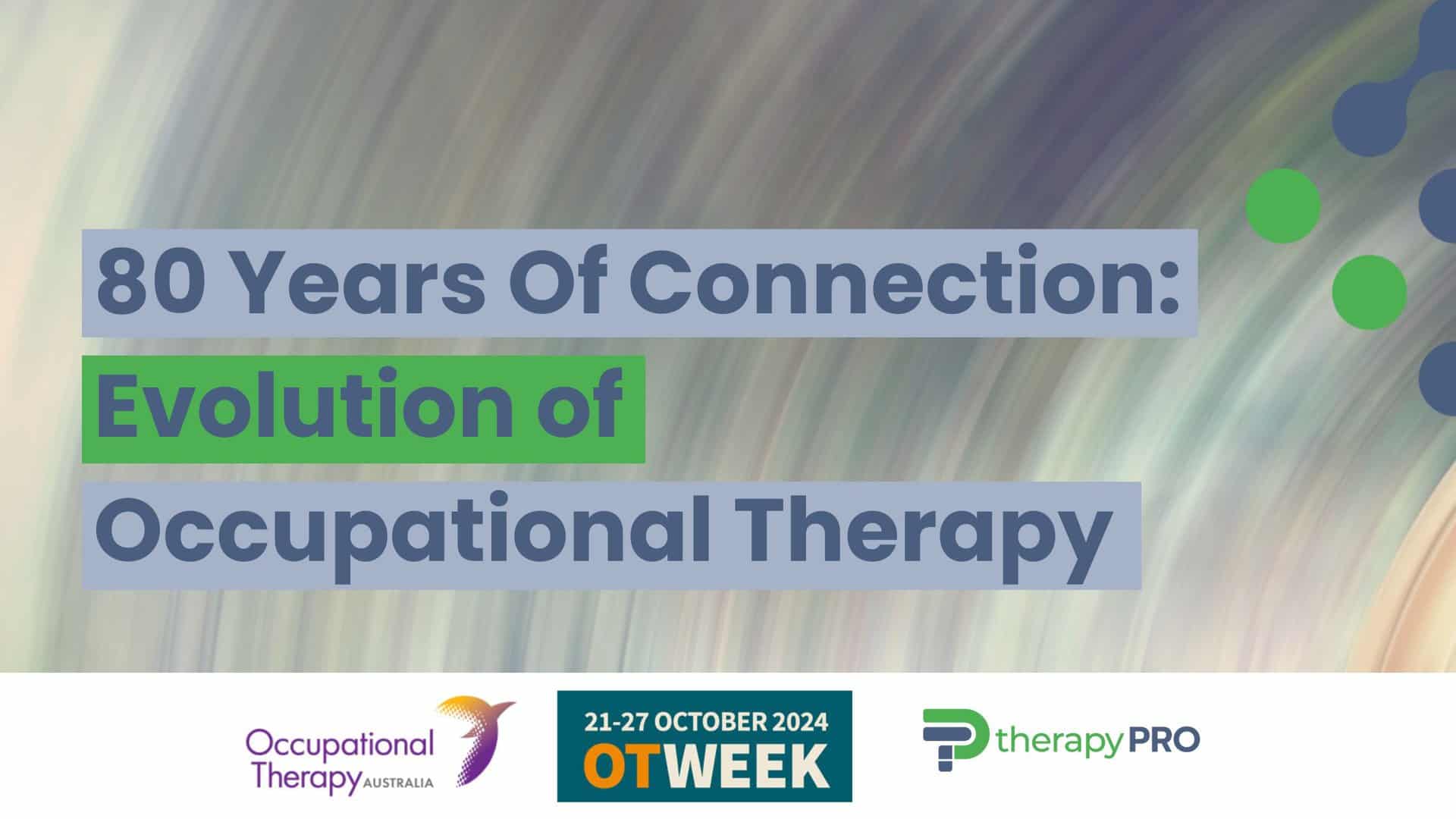 80 Years Of Connection:
Evolution of
Occupational Therapy

Occupational Therapy AUSTRALIA

21-27 OCTOBER 2024
OTWEEK

therapyPRO